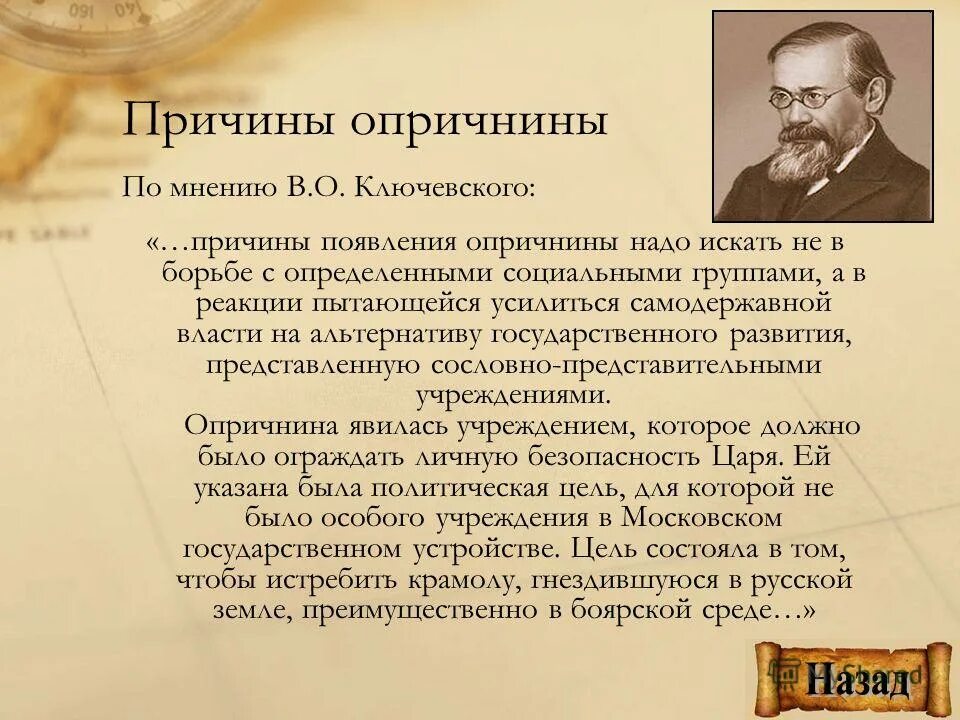 Причины опричнины

По мнению В.О. Ключевского:

«…причины появления опричнины надо искать не в борьбе с определенными социальными группами, а в реакции пытающейся усилиться самодержавной власти на альтернативу государственного развития, представленную сословно-представительными учреждениями.

Опричнина явилась учреждением, которое должно было ограждать личную безопасность Царя. Ей указана была политическая цель, для которой не было особого учреждения в Московском государственном устройстве. Цель состояла в том, чтобы истребить крамолу, гнездившуюся в русской земле, преимущественно в боярской среде…»

Назад